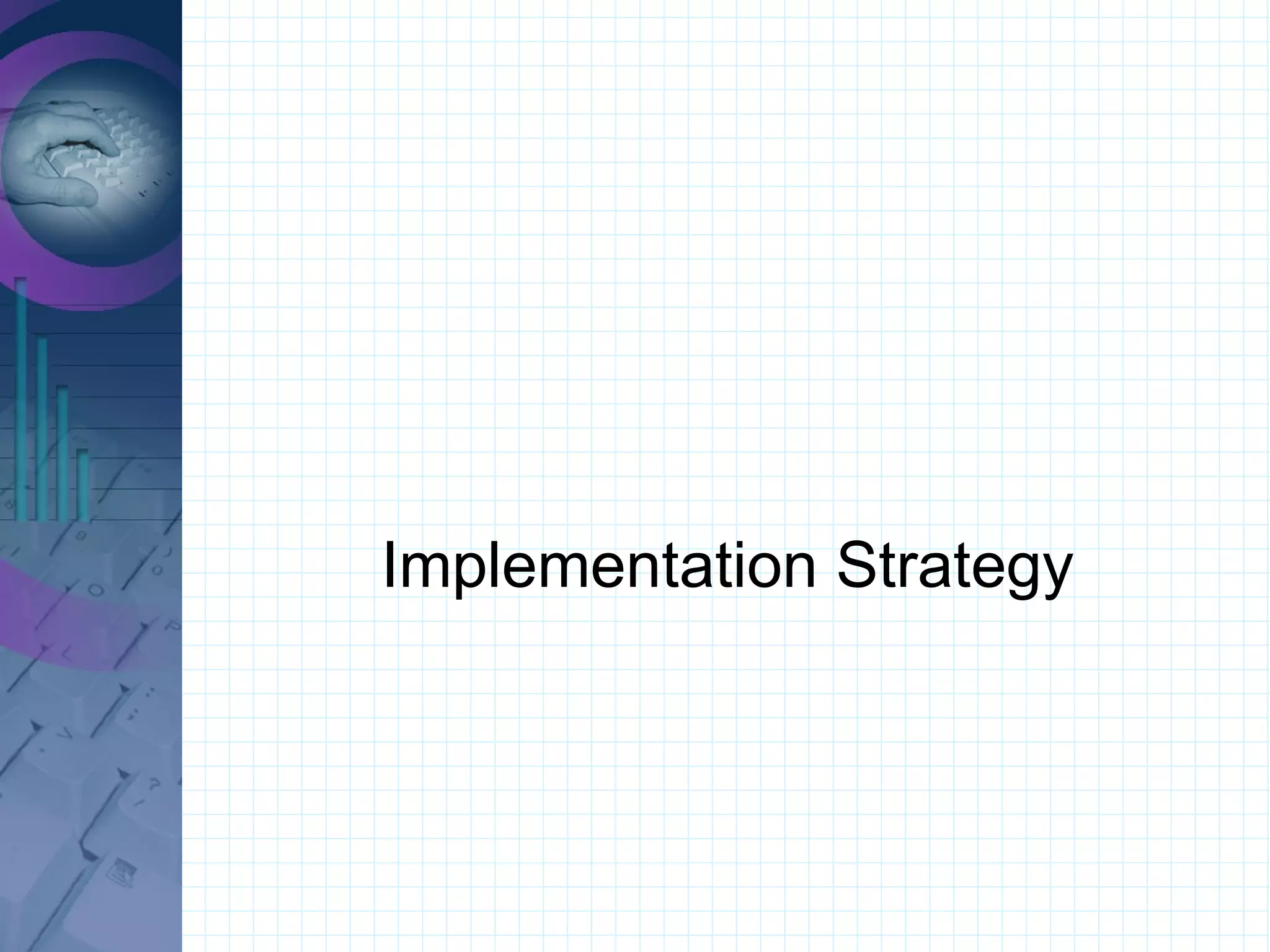 Implementation Strategy